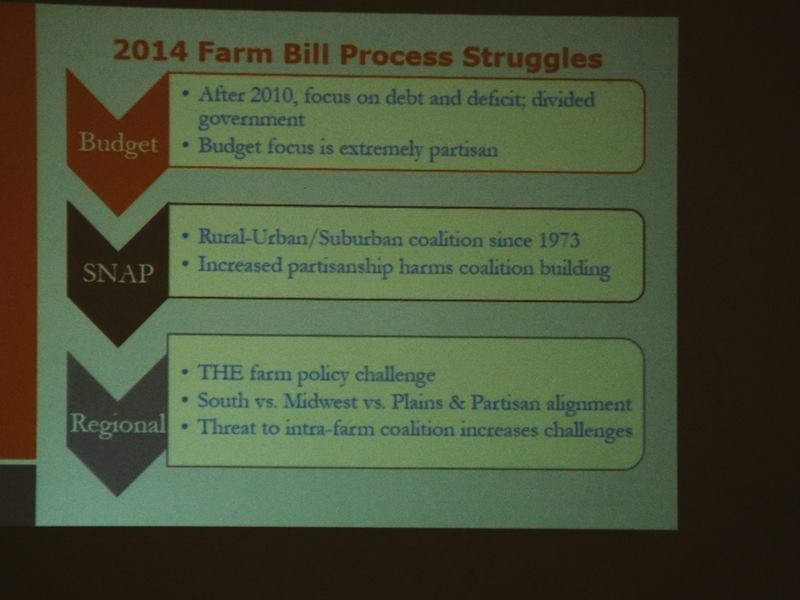 2014 Farm Bill Process Struggles

Budget

• After 2010, focus on debt and deficit; divided government
• Budget focus is extremely partisan

SNAP

• Rural-Urban/Suburban coalition since 1973
• Increased partisanship harms coalition building

Regional

• THE farm policy challenge
• South vs. Midwest vs. Plains & Partisan alignment
• Threat to intra-farm coalition increases challenges